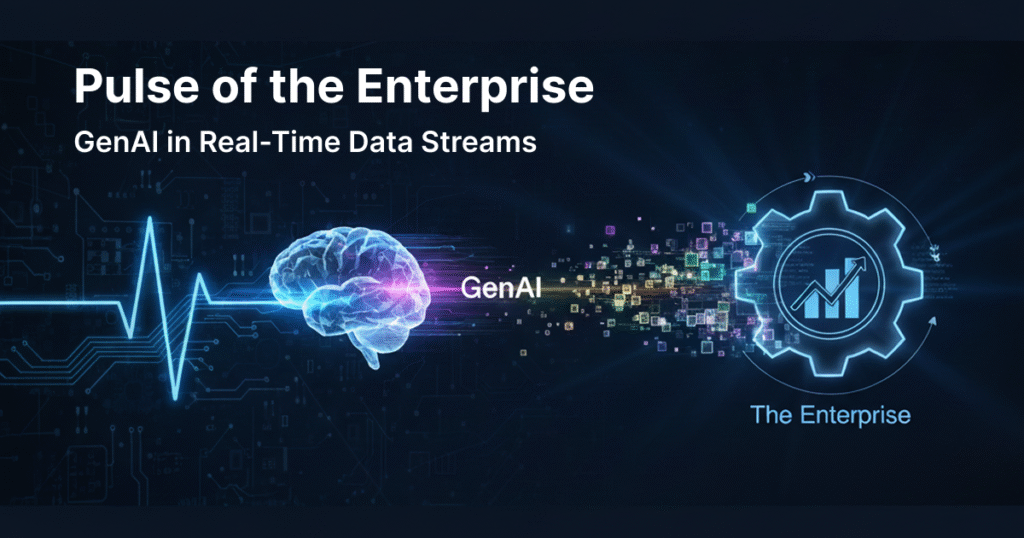 Pulse of the Enterprise

GenAI in Real-Time Data Streams

GenAI

The Enterprise